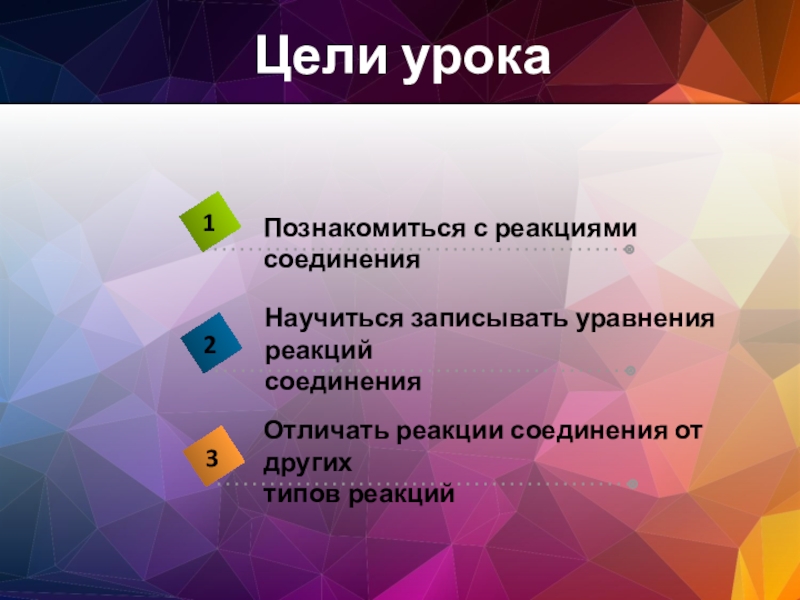 Цели урока

1
Познакомиться с реакциями соединения

2
Научиться записывать уравнения реакций
соединения

3
Отличать реакции соединения от других
типов реакций